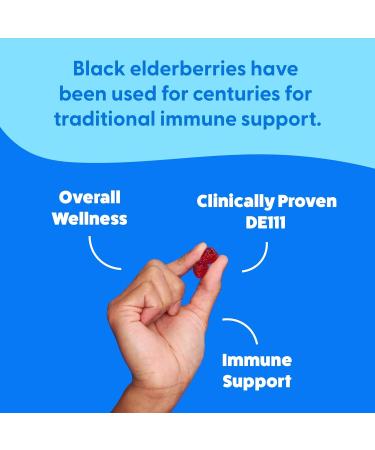 Black elderberries have been used for centuries for traditional immune support.

Overall Wellness

Clinically Proven DE111

Immune Support